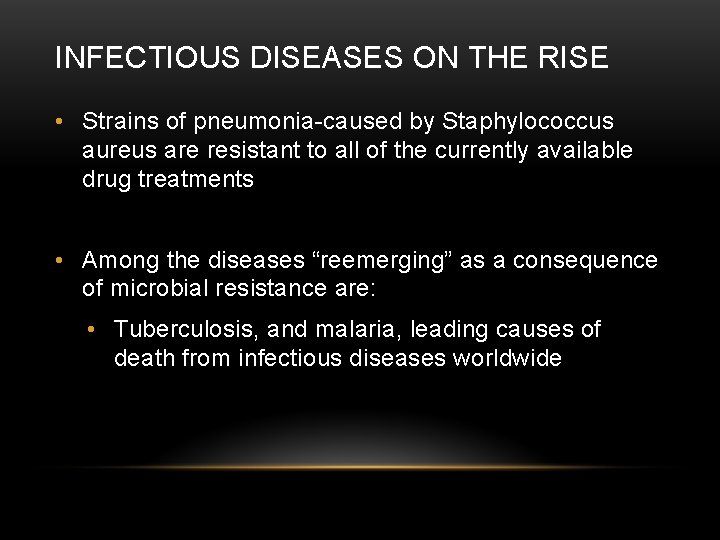 INFECTIOUS DISEASES ON THE RISE

• Strains of pneumonia-caused by Staphylococcus aureus are resistant to all of the currently available drug treatments

• Among the diseases “reemerging” as a consequence of microbial resistance are:

• Tuberculosis, and malaria, leading causes of death from infectious diseases worldwide